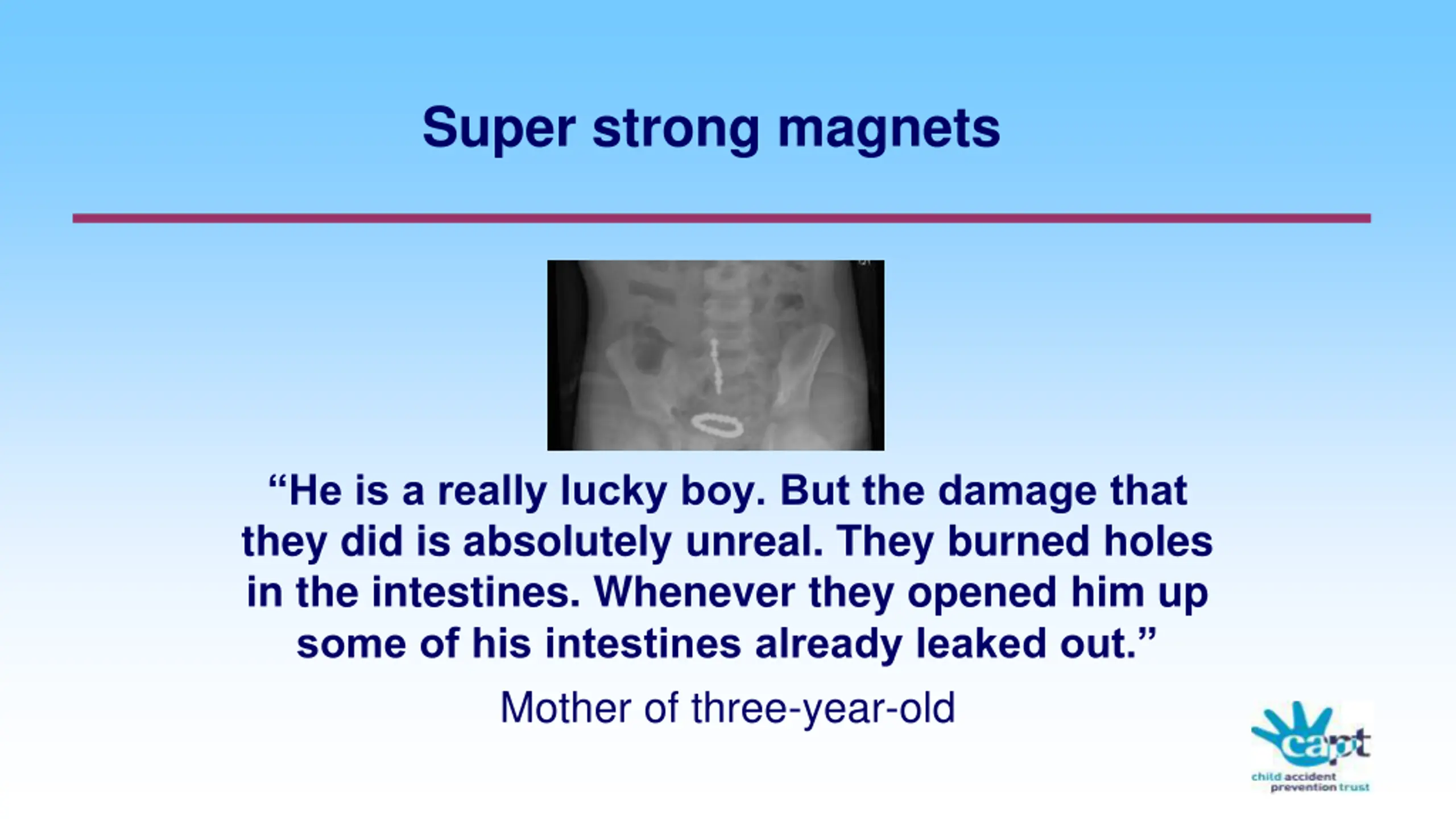 Super strong magnets

“He is a really lucky boy. But the damage that they did is absolutely unreal. They burned holes in the intestines. Whenever they opened him up some of his intestines already leaked out.”

Mother of three-year-old

capt
child accident prevention trust